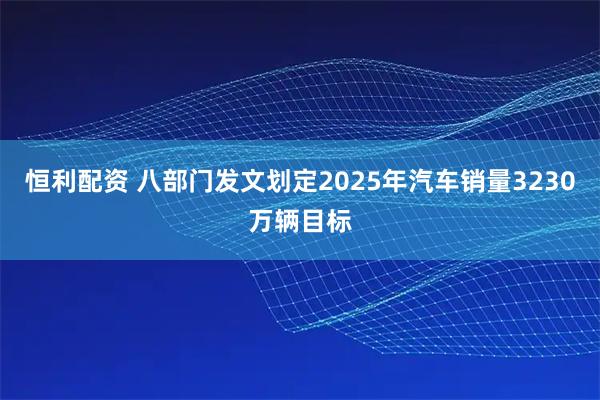 恒利配资 八部门发文划定2025年汽车销量3230万辆目标